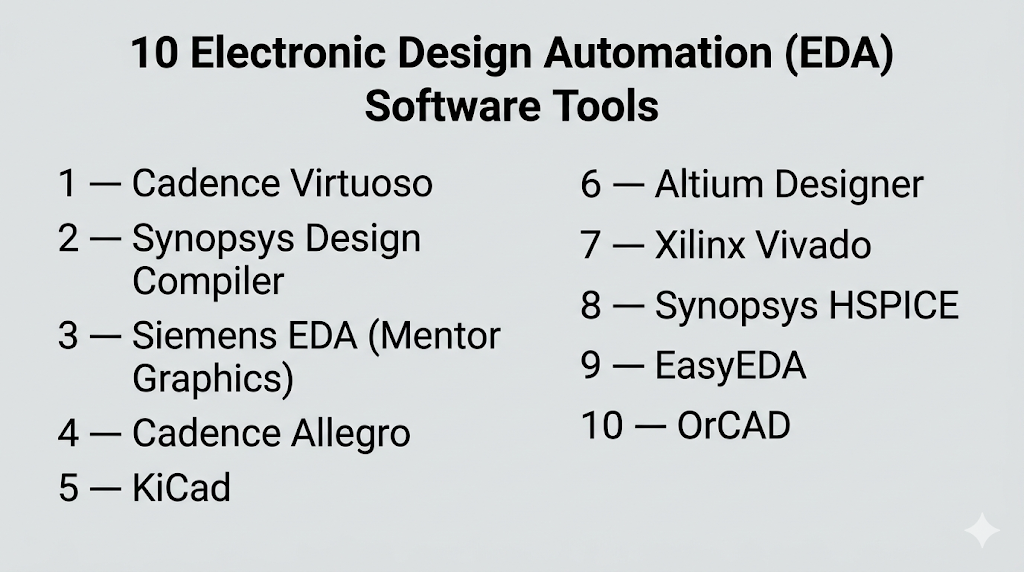 10 Electronic Design Automation (EDA) Software Tools

1 — Cadence Virtuoso

2 — Synopsys Design Compiler

3 — Siemens EDA (Mentor Graphics)

4 — Cadence Allegro

5 — KiCad

6 — Altium Designer

7 — Xilinx Vivado

8 — Synopsys HSPICE

9 — EasyEDA

10 — OrCAD